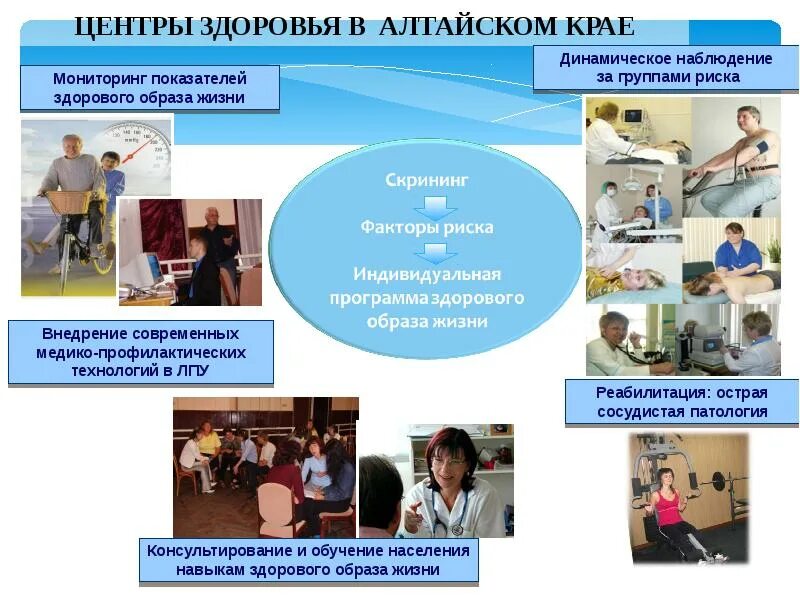 ЦЕНТРЫ ЗДОРОВЬЯ В АЛТАЙСКОМ КРАЕ

Мониторинг показателей здорового образа жизни

Динамическое наблюдение за группами риска

Скрининг

Факторы риска

Индивидуальная программа здорового образа жизни

Внедрение современных медико-профилактических технологий в ЛПУ

Реабилитация: острая сосудистая патология

Консультирование и обучение населения навыкам здорового образа жизни